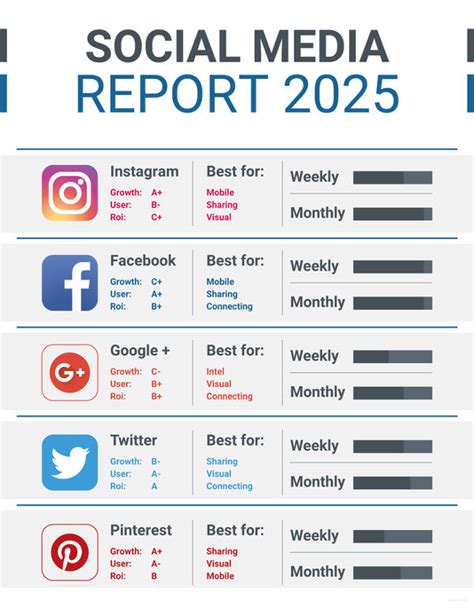 SOCIAL MEDIA
REPORT 2025

Instagram
Growth: A+
User: B-
Roi: C+

Best for:
Mobile
Sharing
Visual

Weekly
Monthly

Facebook
Growth: C+
User: A+
Roi: B+

Best for:
Mobile
Sharing
Connecting

Weekly
Monthly

Google +
Growth: C-
User: B+
Roi: B+

Best for:
Intel
Visual
Connecting

Weekly
Monthly

Twitter
Growth: B-
User: A-
Roi: A

Best for:
Sharing
Visual
Connecting

Weekly
Monthly

Pinterest
Growth: A+
User: A-
Roi: B

Best for:
Sharing
Visual
Mobile

Weekly
Monthly